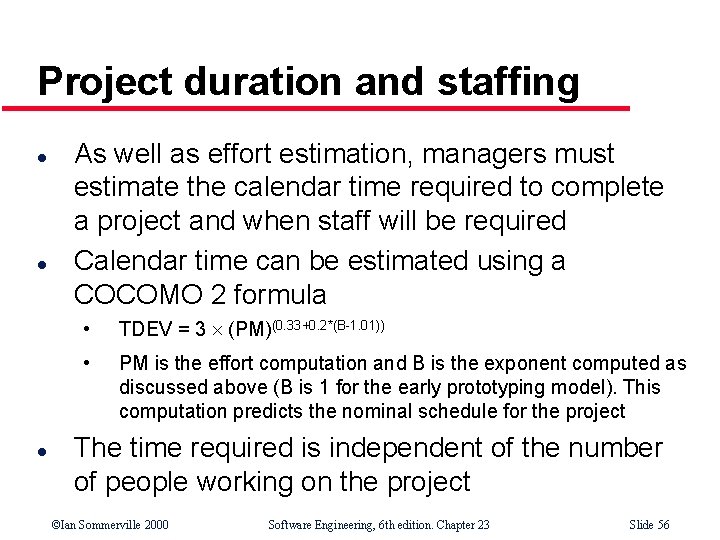 Project duration and staffing

- As well as effort estimation, managers must estimate the calendar time required to complete a project and when staff will be required
- Calendar time can be estimated using a COCOMO 2 formula
  - $TDEV = 3 \times (PM)^{(0.33+0.2*(B-1.01))}$
  - PM is the effort computation and B is the exponent computed as discussed above (B is 1 for the early prototyping model). This computation predicts the nominal schedule for the project
- The time required is independent of the number of people working on the project

©Ian Sommerville 2000 Software Engineering, 6th edition. Chapter 23 Slide 56